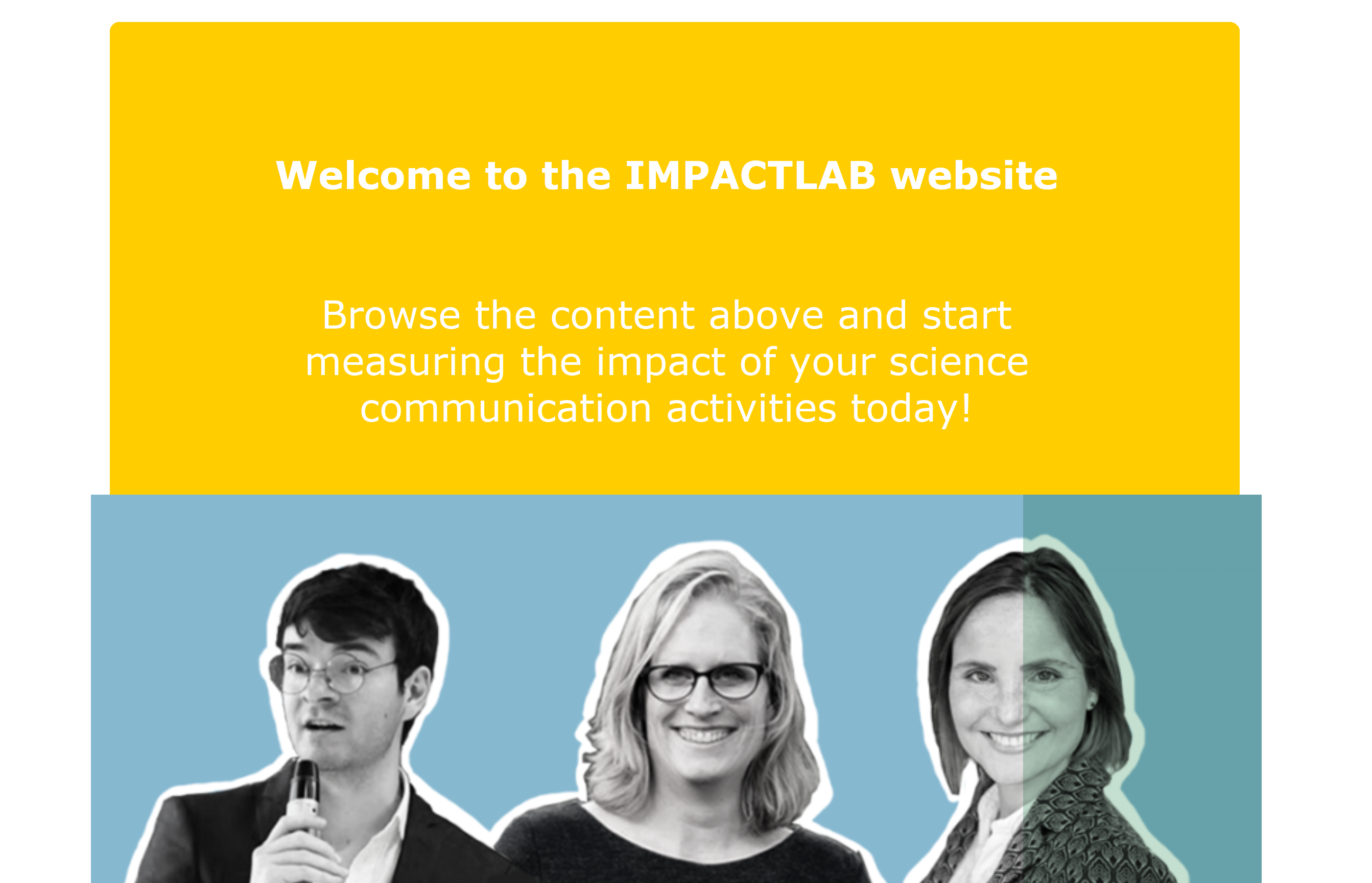 Welcome to the IMPACTLAB website

Browse the content above and start measuring the impact of your science communication activities today!